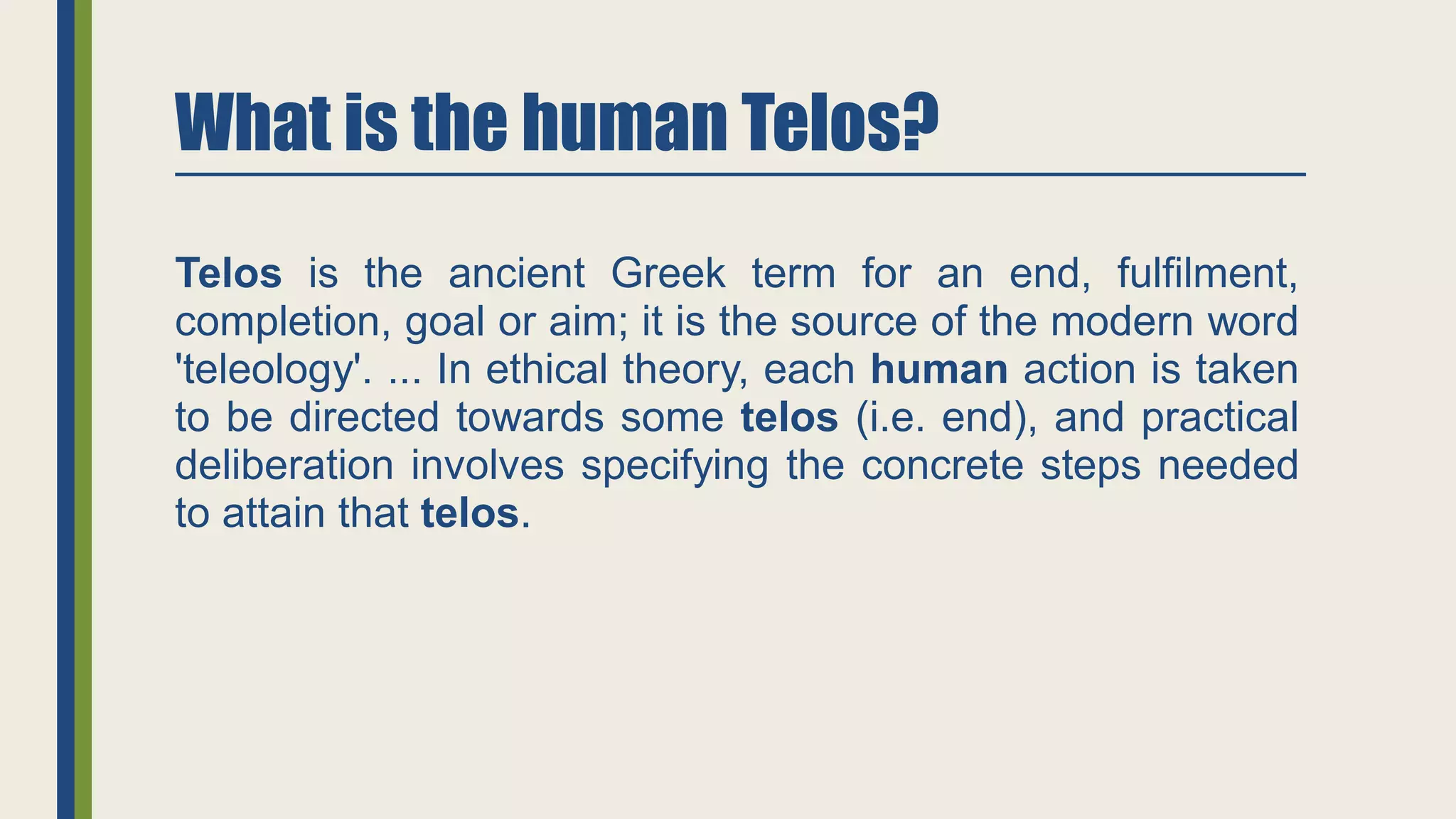 What is the human Telos?

Telos is the ancient Greek term for an end, fulfilment, completion, goal or aim; it is the source of the modern word 'teleology'. ... In ethical theory, each human action is taken to be directed towards some telos (i.e. end), and practical deliberation involves specifying the concrete steps needed to attain that telos.